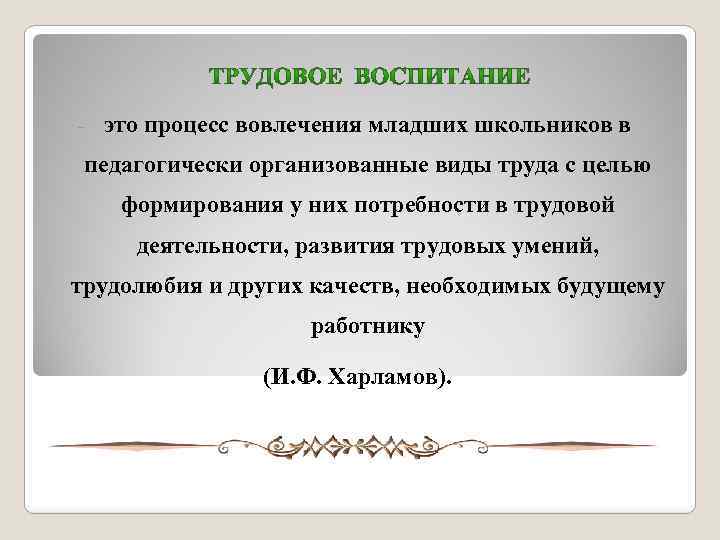 ТРУДОВОЕ ВОСПИТАНИЕ

- это процесс вовлечения младших школьников в педагогически организованные виды труда с целью формирования у них потребности в трудовой деятельности, развития трудовых умений, трудолюбия и других качеств, необходимых будущему работнику

(И.Ф. Харламов).